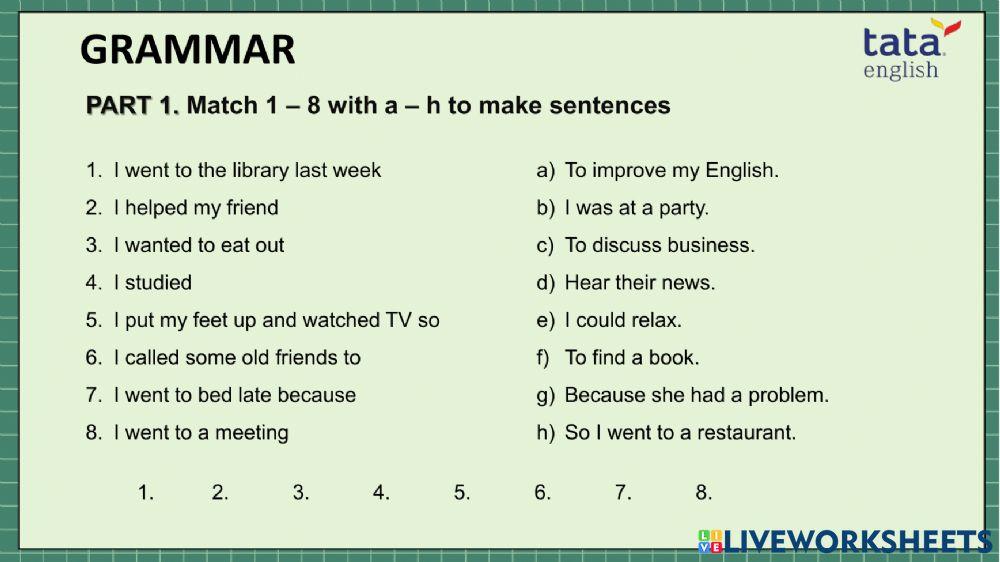 GRAMMAR

tata english

PART 1. Match 1 – 8 with a – h to make sentences

1. I went to the library last week
2. I helped my friend
3. I wanted to eat out
4. I studied
5. I put my feet up and watched TV so
6. I called some old friends to
7. I went to bed late because
8. I went to a meeting

a) To improve my English.
b) I was at a party.
c) To discuss business.
d) Hear their news.
e) I could relax.
f) To find a book.
g) Because she had a problem.
h) So I went to a restaurant.

1. 2. 3. 4. 5. 6. 7. 8.

LIVEWORKSHEETS